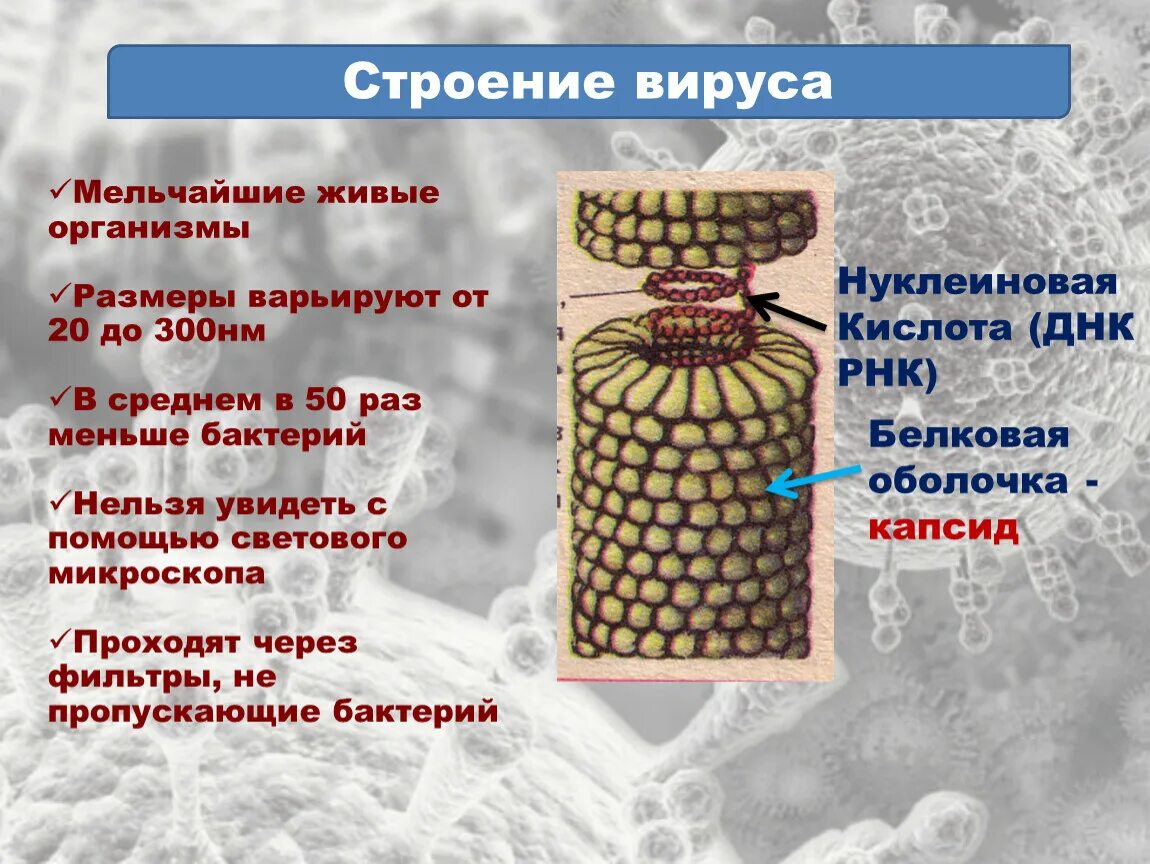 Строение вируса

✓Мельчайшие живые организмы

✓Размеры варьируют от 20 до 300нм

✓В среднем в 50 раз меньше бактерий

✓Нельзя увидеть с помощью светового микроскопа

✓Проходят через фильтры, не пропускающие бактерий

Нуклеиновая Кислота (ДНК РНК)

Белковая оболочка - капсид